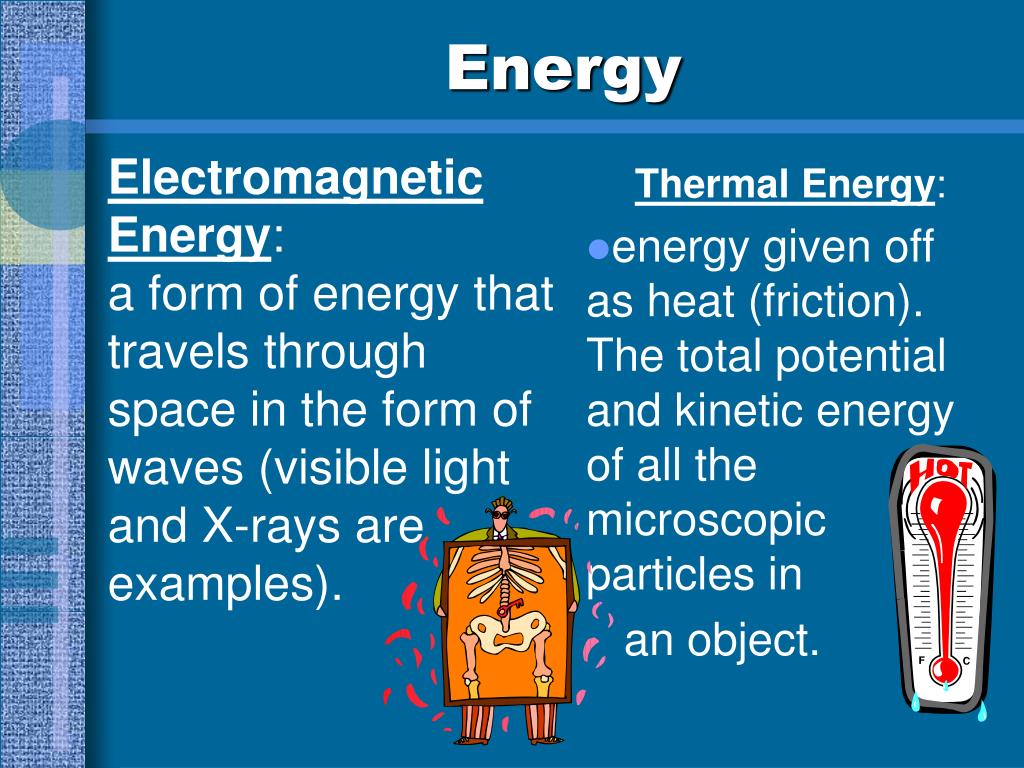 Energy

Electromagnetic Energy:
a form of energy that travels through space in the form of waves (visible light and X-rays are examples).

Thermal Energy:
●energy given off as heat (friction). The total potential and kinetic energy of all the microscopic particles in an object.

HOT
F C